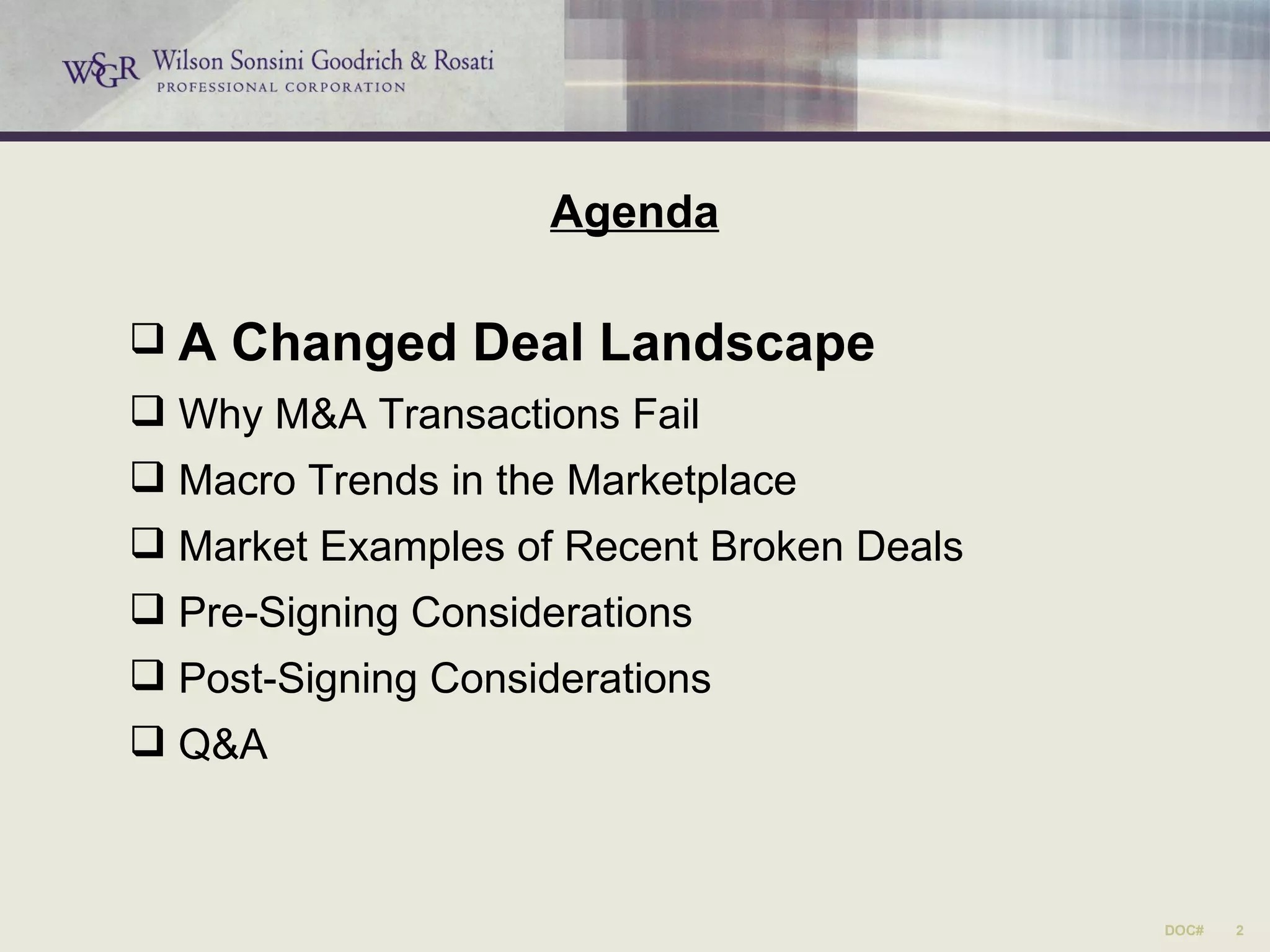 WSGR Wilson Sonsini Goodrich & Rosati
PROFESSIONAL CORPORATION

Agenda

❑ A Changed Deal Landscape
❑ Why M&A Transactions Fail
❑ Macro Trends in the Marketplace
❑ Market Examples of Recent Broken Deals
❑ Pre-Signing Considerations
❑ Post-Signing Considerations
❑ Q&A

DOC# 2